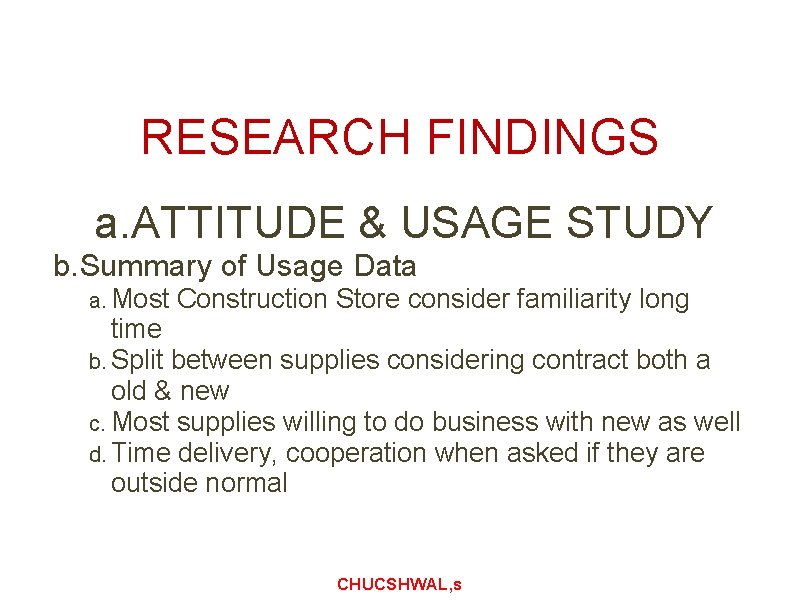 RESEARCH FINDINGS

a.ATTITUDE & USAGE STUDY

b.Summary of Usage Data

a. Most Construction Store consider familiarity long time

b. Split between supplies considering contract both a old & new

c. Most supplies willing to do business with new as well

d. Time delivery, cooperation when asked if they are outside normal

CHUCSHWAL,s